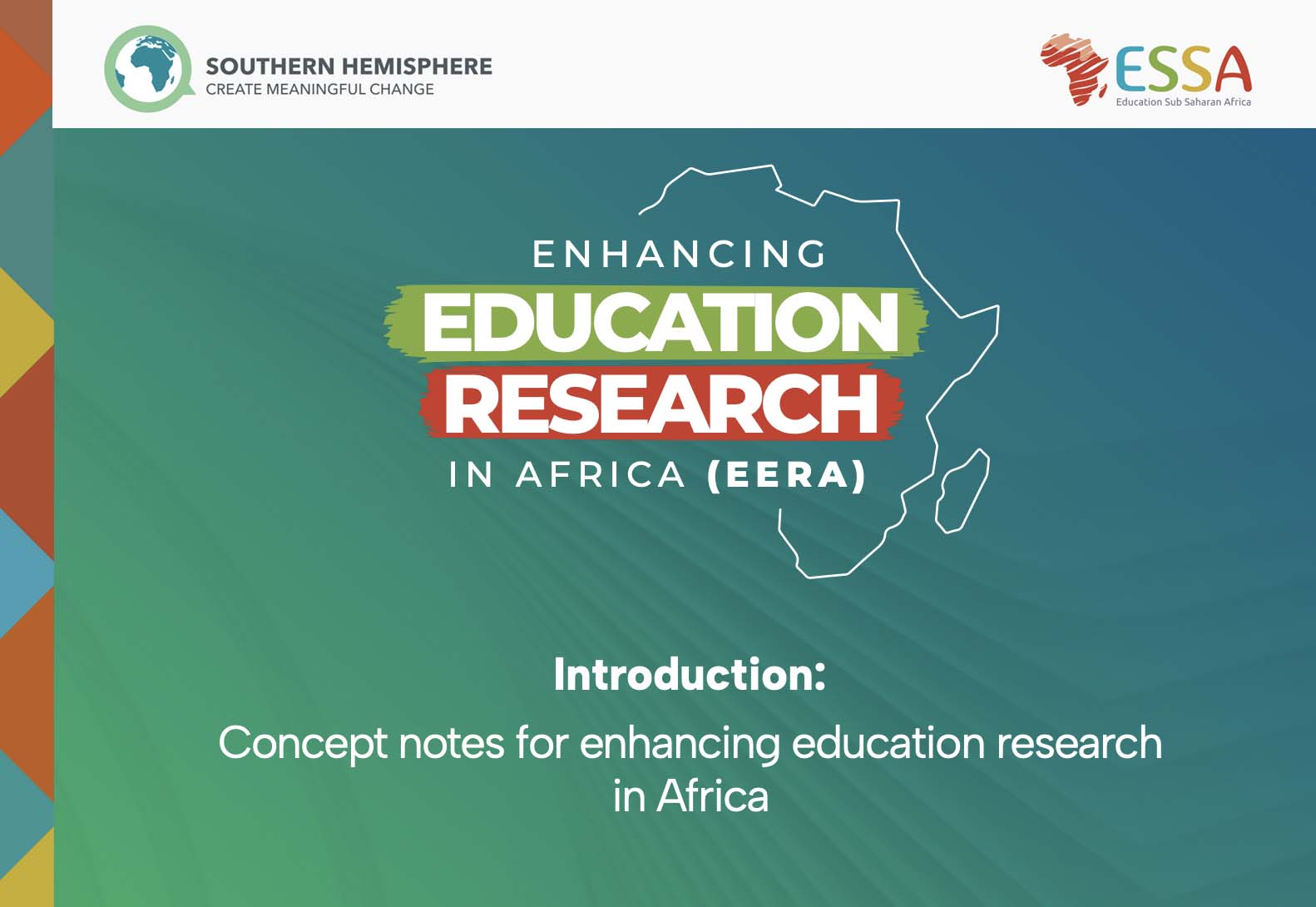 SOUTHERN HEMISPHERE
CREATE MEANINGFUL CHANGE

ESSA
Education Sub Saharan Africa

ENHANCING
EDUCATION
RESEARCH
IN AFRICA (EERA)

Introduction:
Concept notes for enhancing education research in Africa